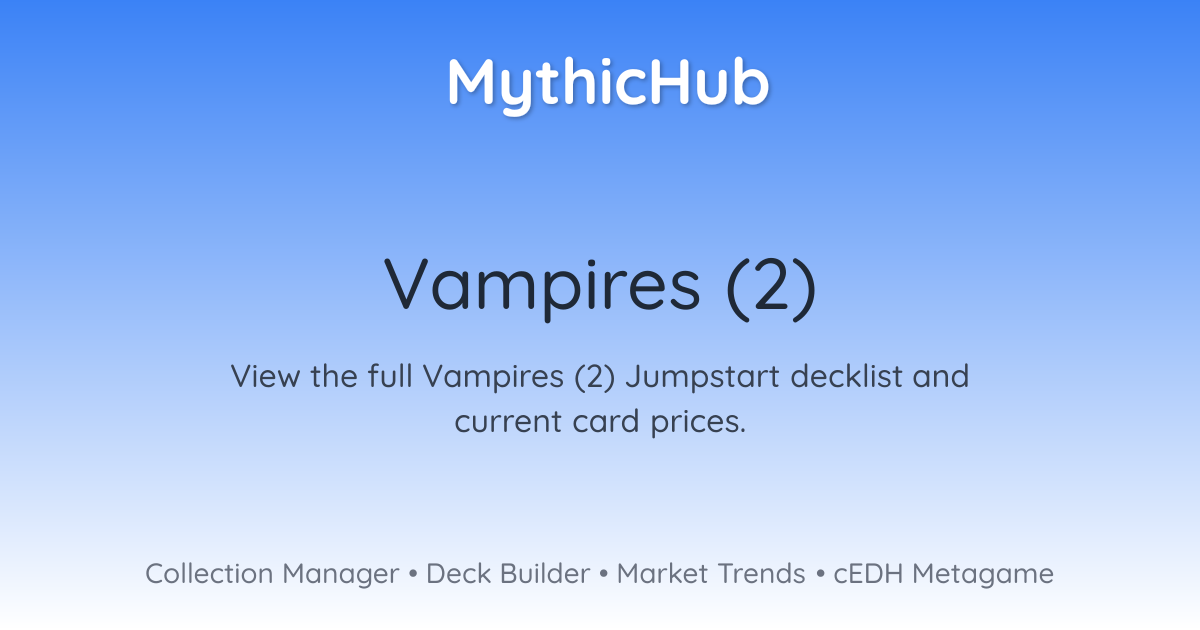 MythicHub

Vampires (2)

View the full Vampires (2) Jumpstart decklist and current card prices.

Collection Manager • Deck Builder • Market Trends • cEDH Metagame